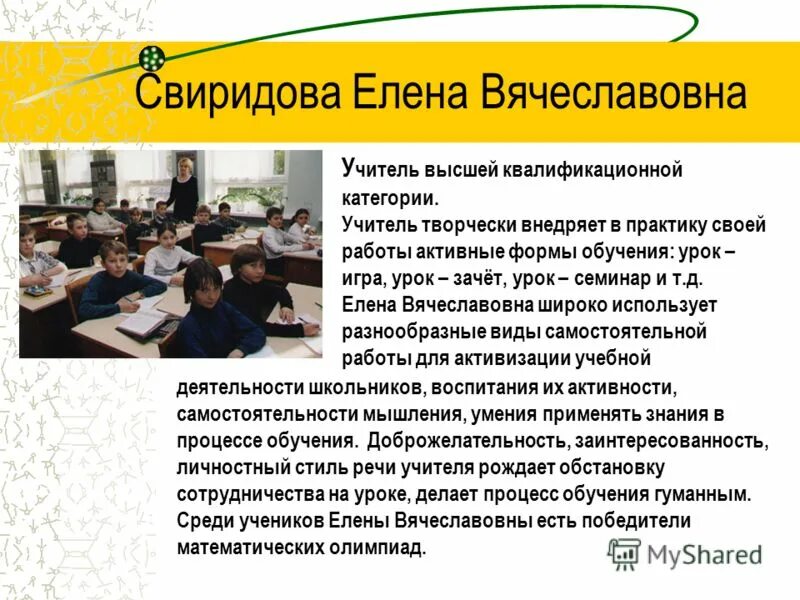 Свиридова Елена Вячеславовна

Учитель высшей квалификационной категории.

Учитель творчески внедряет в практику своей работы активные формы обучения: урок – игра, урок – зачёт, урок – семинар и т.д.

Елена Вячеславовна широко использует разнообразные виды самостоятельной работы для активизации учебной деятельности школьников, воспитания их активности, самостоятельности мышления, умения применять знания в процессе обучения. Доброжелательность, заинтересованность, личностный стиль речи учителя рождает обстановку сотрудничества на уроке, делает процесс обучения гуманным.

Среди учеников Елены Вячеславовны есть победители математических олимпиад.

MyShared